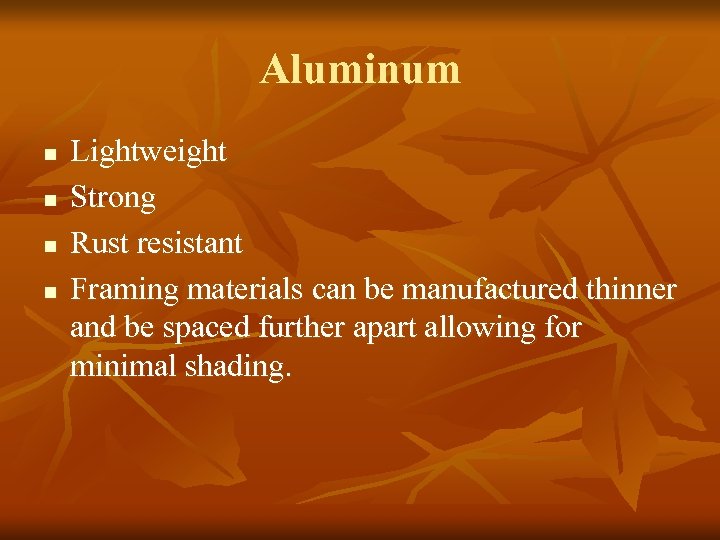 Aluminum

- Lightweight
- Strong
- Rust resistant
- Framing materials can be manufactured thinner and be spaced further apart allowing for minimal shading.